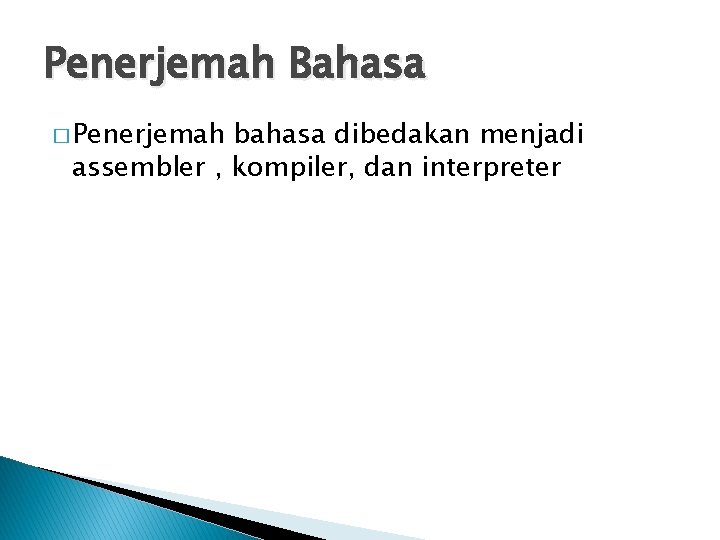 Penerjemah Bahasa

□ Penerjemah bahasa dibedakan menjadi assembler , kompiler, dan interpreter